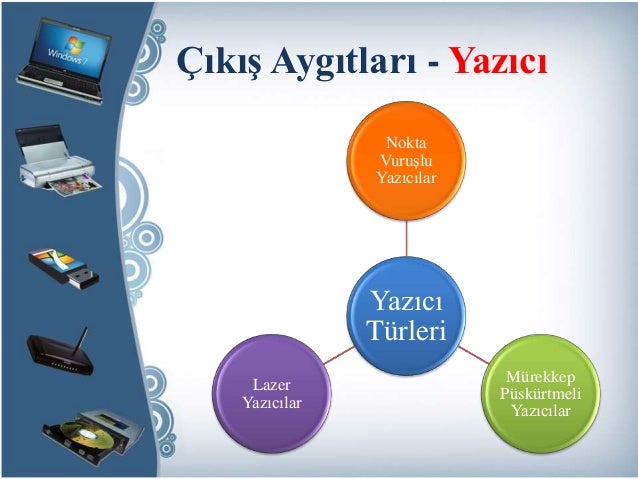 Windows 7

Çıkış Aygıtları - Yazıcı

Nokta Vuruşlu Yazıcılar

Yazıcı Türleri

Lazer Yazıcılar

Mürekkep Püskürtmeli Yazıcılar